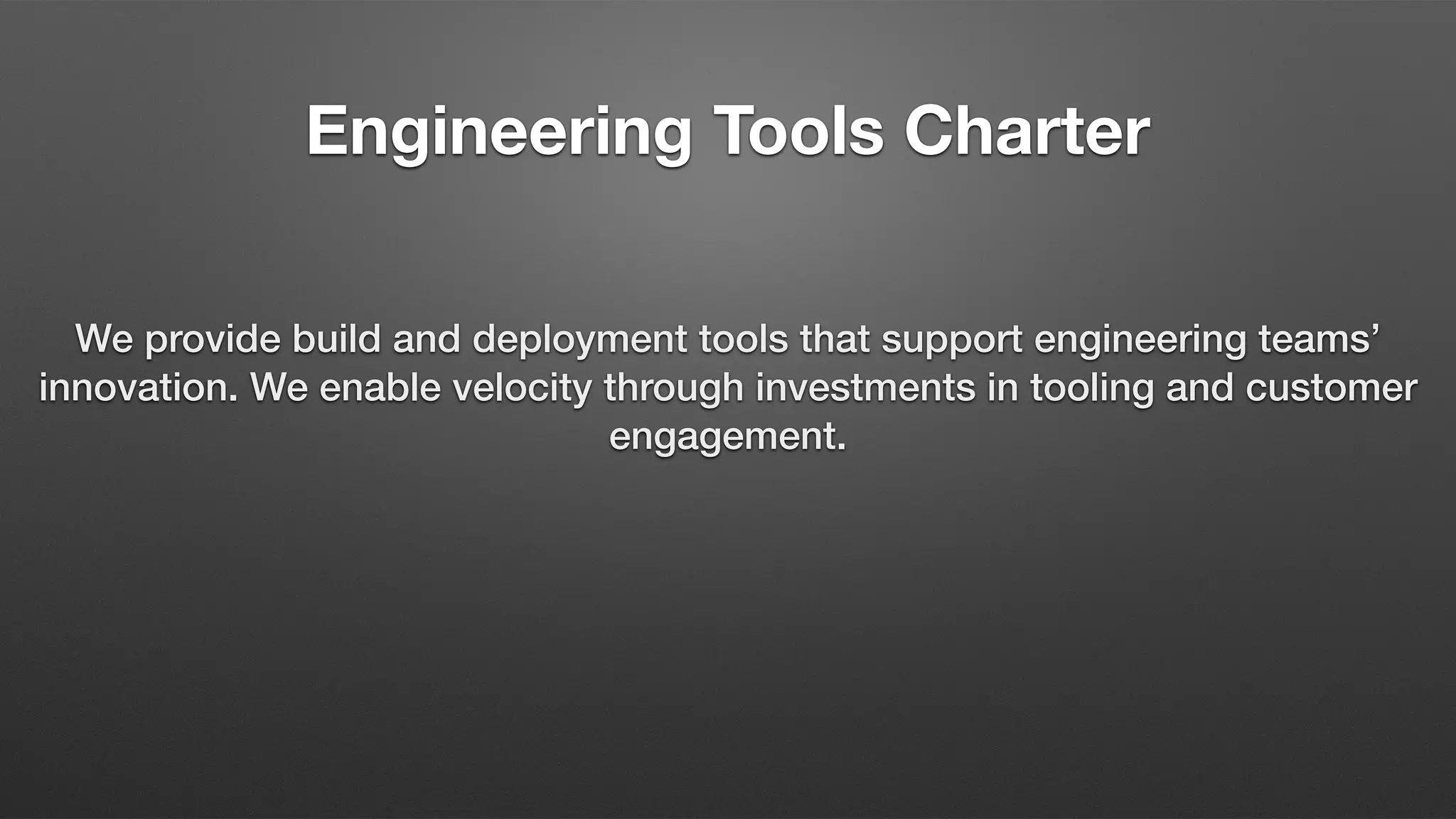 Engineering Tools Charter

We provide build and deployment tools that support engineering teams’ innovation. We enable velocity through investments in tooling and customer engagement.